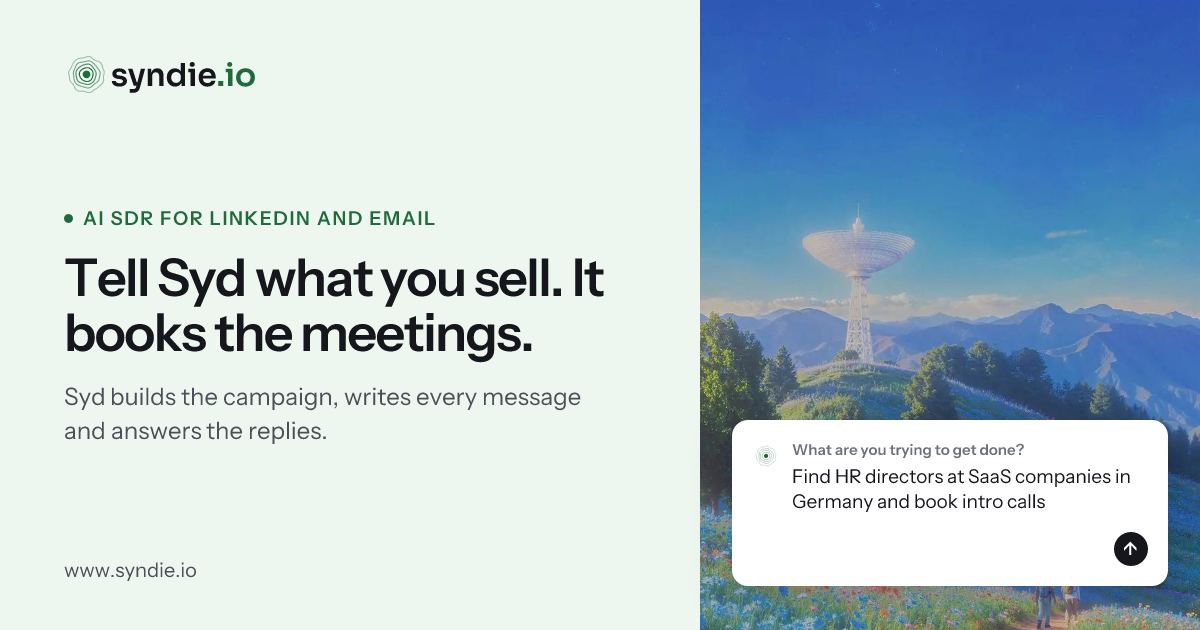 syndie.io

• AI SDR FOR LINKEDIN AND EMAIL

Tell Syd what you sell. It books the meetings.

Syd builds the campaign, writes every message and answers the replies.

www.syndie.io

What are you trying to get done?

Find HR directors at SaaS companies in Germany and book intro calls